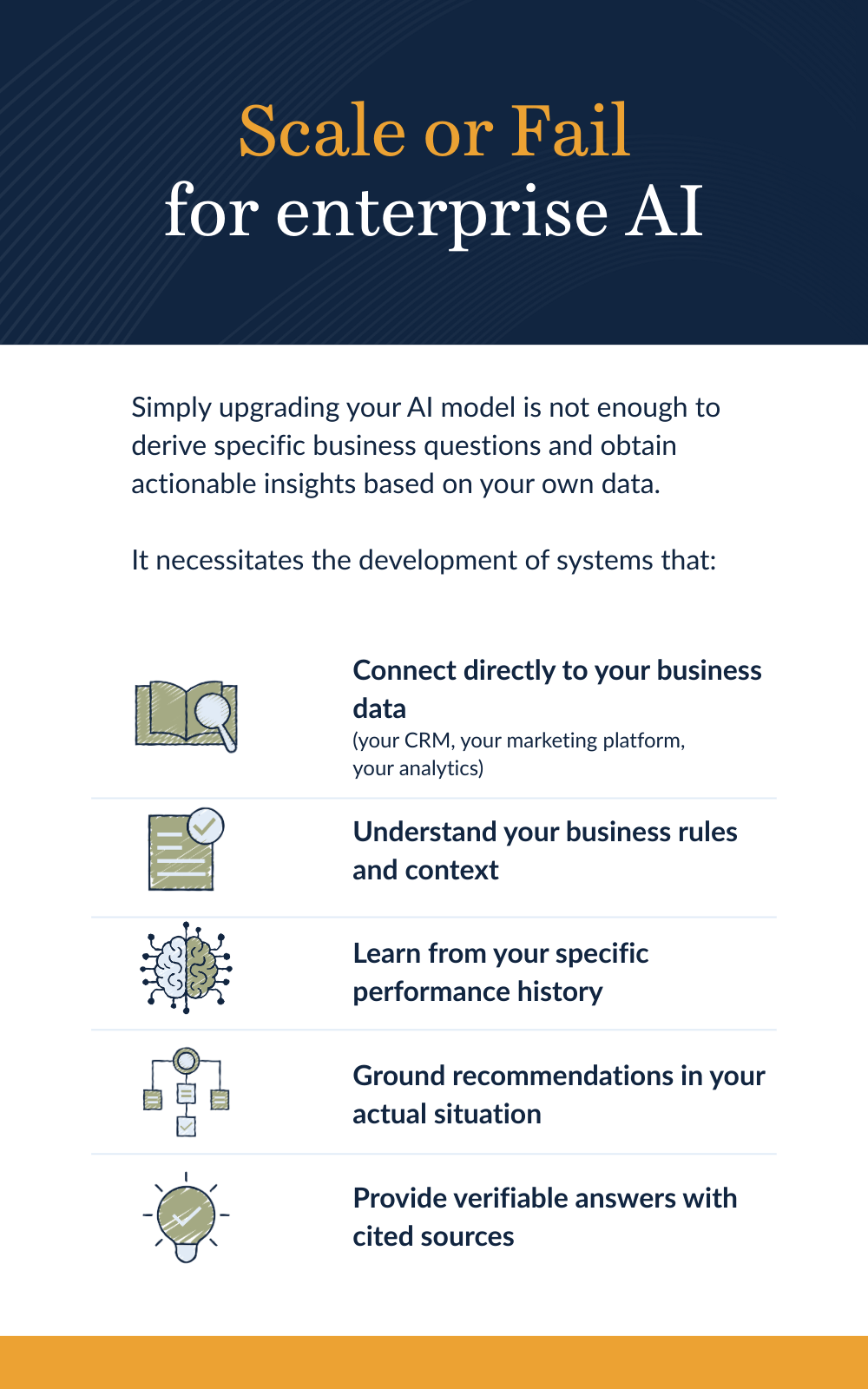 Scale or Fail
for enterprise AI

Simply upgrading your AI model is not enough to derive specific business questions and obtain actionable insights based on your own data.

It necessitates the development of systems that:

Connect directly to your business data
(your CRM, your marketing platform, your analytics)

Understand your business rules and context

Learn from your specific performance history

Ground recommendations in your actual situation

Provide verifiable answers with cited sources